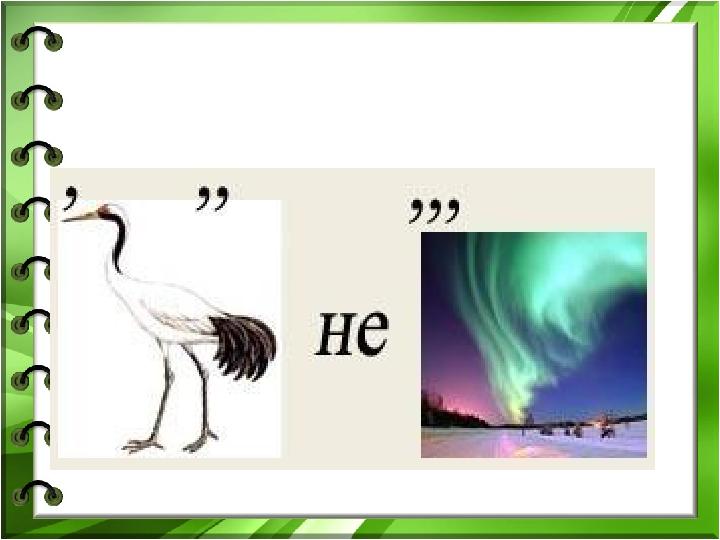 ,  ,,

не

,,,